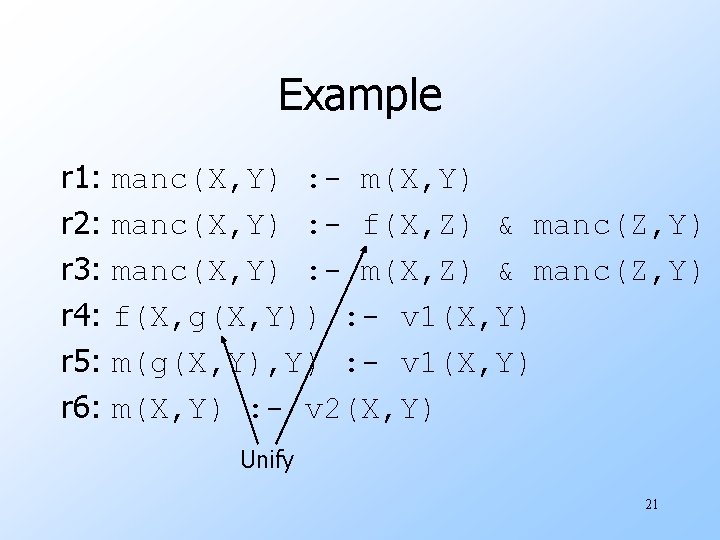 Example

r1: manc(X,Y) :- m(X,Y)

r2: manc(X,Y) :- f(X,Z) & manc(Z,Y)

r3: manc(X,Y) :- m(X,Z) & manc(Z,Y)

r4: f(X,g(X,Y)) :- v1(X,Y)

r5: m(g(X,Y),Y) :- v1(X,Y)

r6: m(X,Y) :- v2(X,Y)

Unify

21